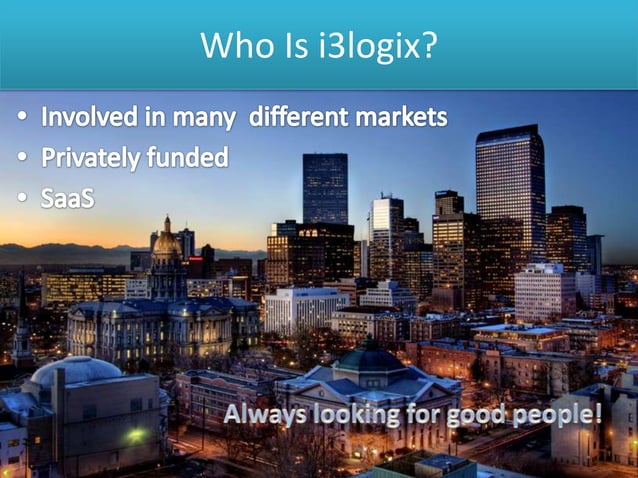 Who Is i3logix?

• Involved in many different markets
• Privately funded
• SaaS

Always looking for good people!